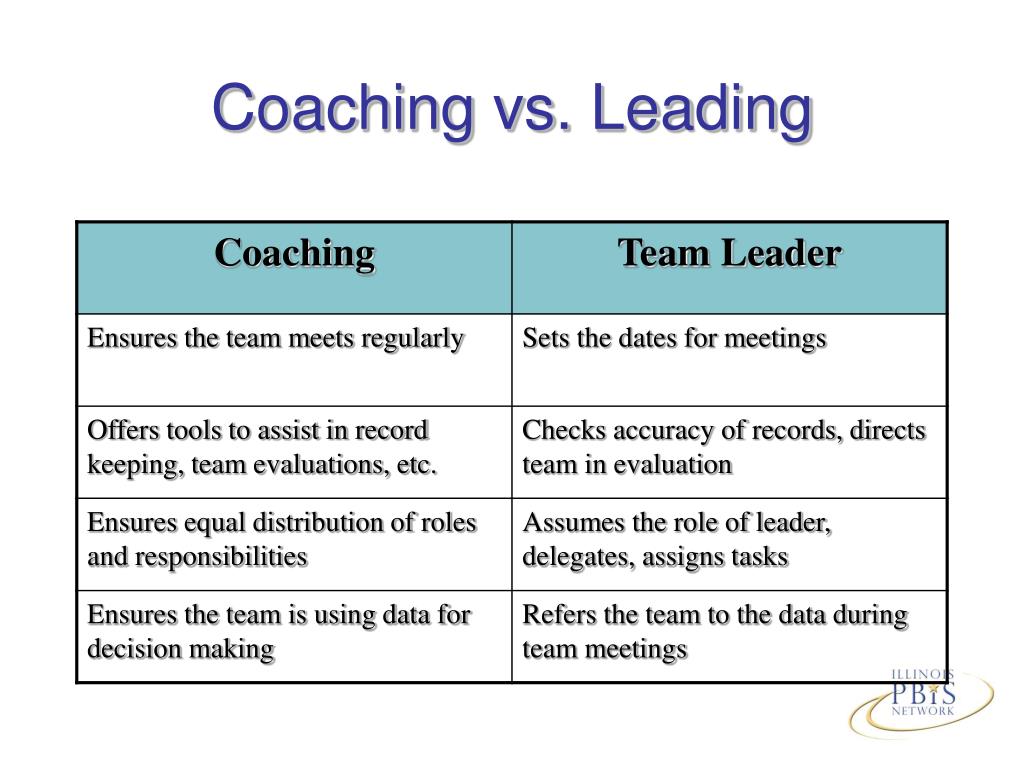 Coaching vs. Leading

| Coaching | Team Leader |
|---|---|
| Ensures the team meets regularly | Sets the dates for meetings |
| Offers tools to assist in record keeping, team evaluations, etc. | Checks accuracy of records, directs team in evaluation |
| Ensures equal distribution of roles and responsibilities | Assumes the role of leader, delegates, assigns tasks |
| Ensures the team is using data for decision making | Refers the team to the data during team meetings |

ILLINOIS PBIS NETWORK